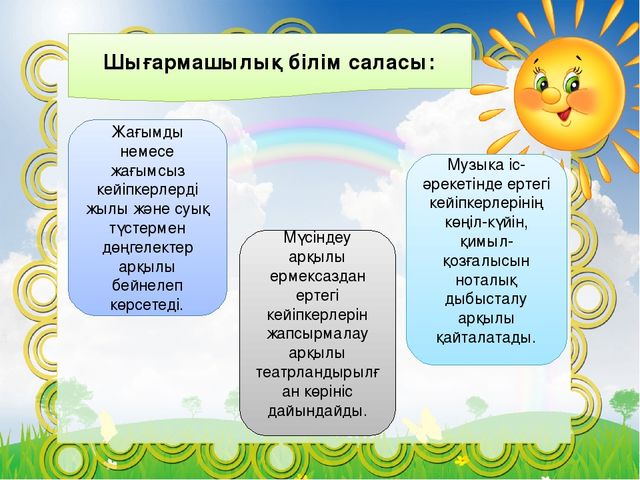 Шығармашылық білім саласы:

Жағымды немесе жағымсыз кейіпкерлерді жылы және суық түстермен дөңгелектер арқылы бейнелеп көрсетеді.

Мүсіндеу арқылы ермексаздан ертегі кейіпкерлерін жапсырмалау арқылы театрландырылған көрініс дайындайды.

Музыка іс-әрекетінде ертегі кейіпкерлерінің көңіл-күйін, қимыл-қозғалысын ноталық дыбысталу арқылы қайталатады.